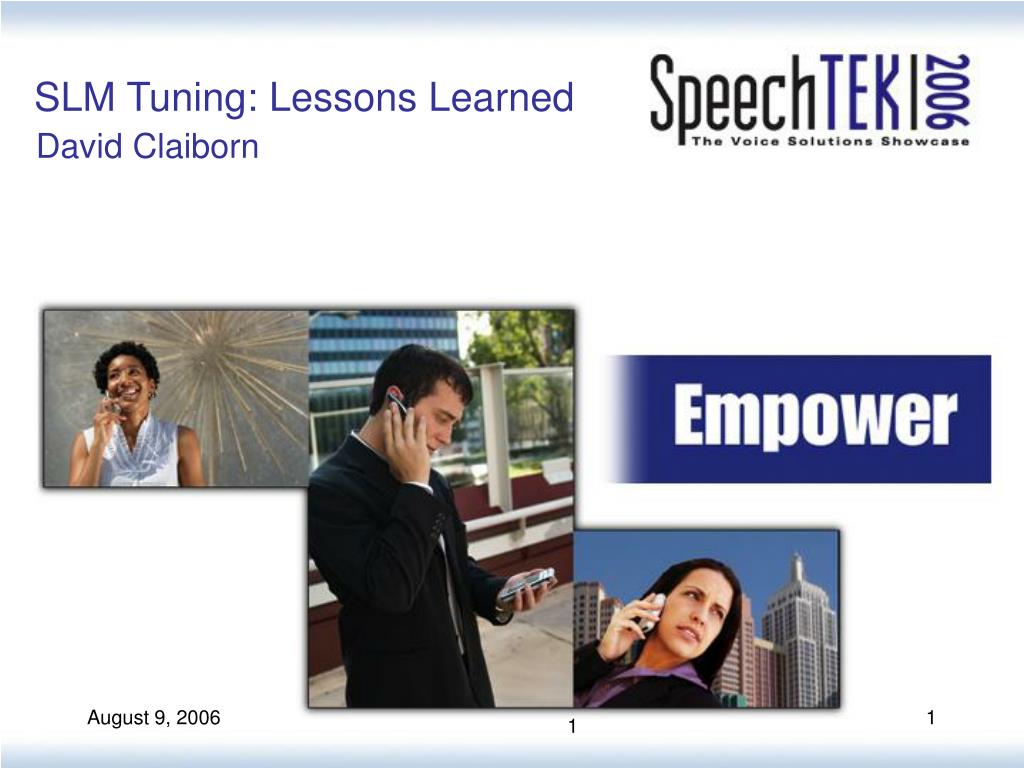 SLM Tuning: Lessons Learned
David Claiborn

SpeechTEK 2006
The Voice Solutions Showcase

Empower

August 9, 2006

1

1